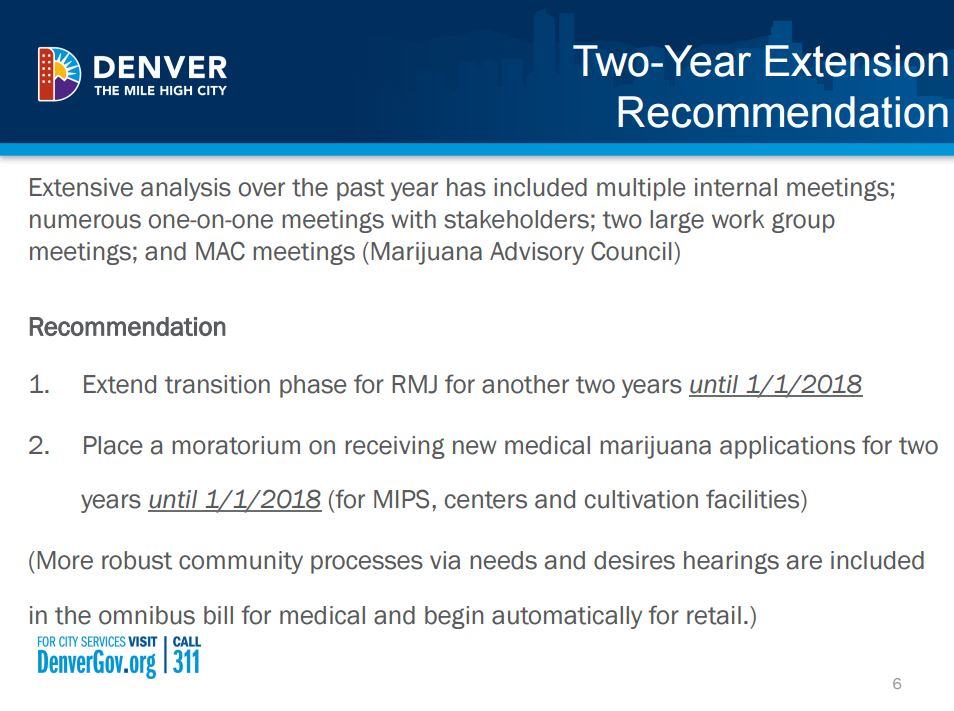 DENVER
THE MILE HIGH CITY

Two-Year Extension Recommendation

Extensive analysis over the past year has included multiple internal meetings; numerous one-on-one meetings with stakeholders; two large work group meetings; and MAC meetings (Marijuana Advisory Council)

Recommendation

1. Extend transition phase for RMJ for another two years until 1/1/2018

2. Place a moratorium on receiving new medical marijuana applications for two years until 1/1/2018 (for MIPS, centers and cultivation facilities)

(More robust community processes via needs and desires hearings are included in the omnibus bill for medical and begin automatically for retail.)

FOR CITY SERVICES VISIT DenverGov.org | CALL 311

6